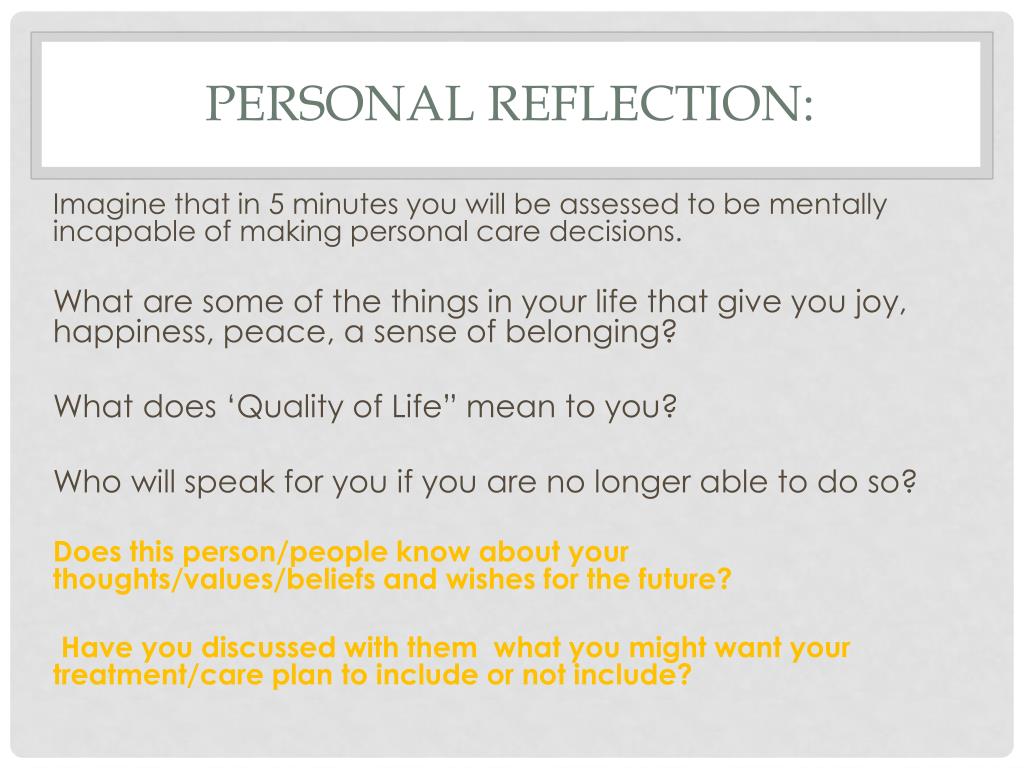 PERSONAL REFLECTION:

Imagine that in 5 minutes you will be assessed to be mentally incapable of making personal care decisions.

What are some of the things in your life that give you joy, happiness, peace, a sense of belonging?

What does ‘Quality of Life” mean to you?

Who will speak for you if you are no longer able to do so?

Does this person/people know about your thoughts/values/beliefs and wishes for the future?

Have you discussed with them what you might want your treatment/care plan to include or not include?